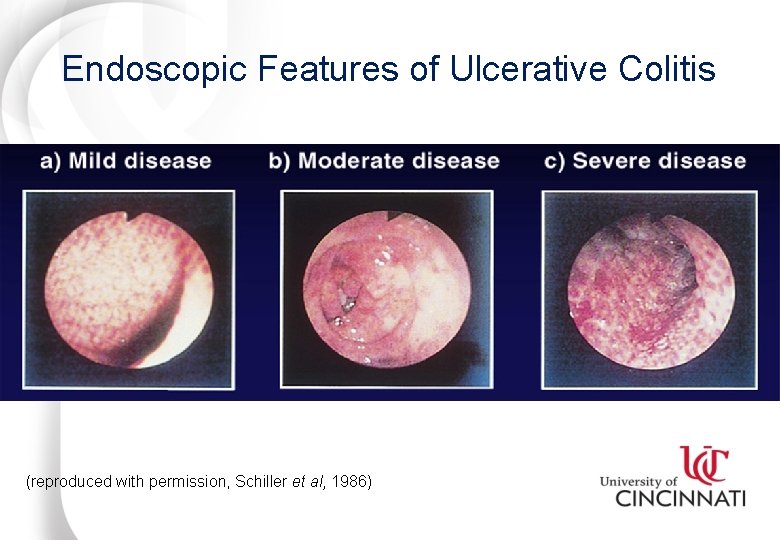 Endoscopic Features of Ulcerative Colitis

a) Mild disease

b) Moderate disease

c) Severe disease

(reproduced with permission, Schiller et al, 1986)

UC

University of CINCINNATI